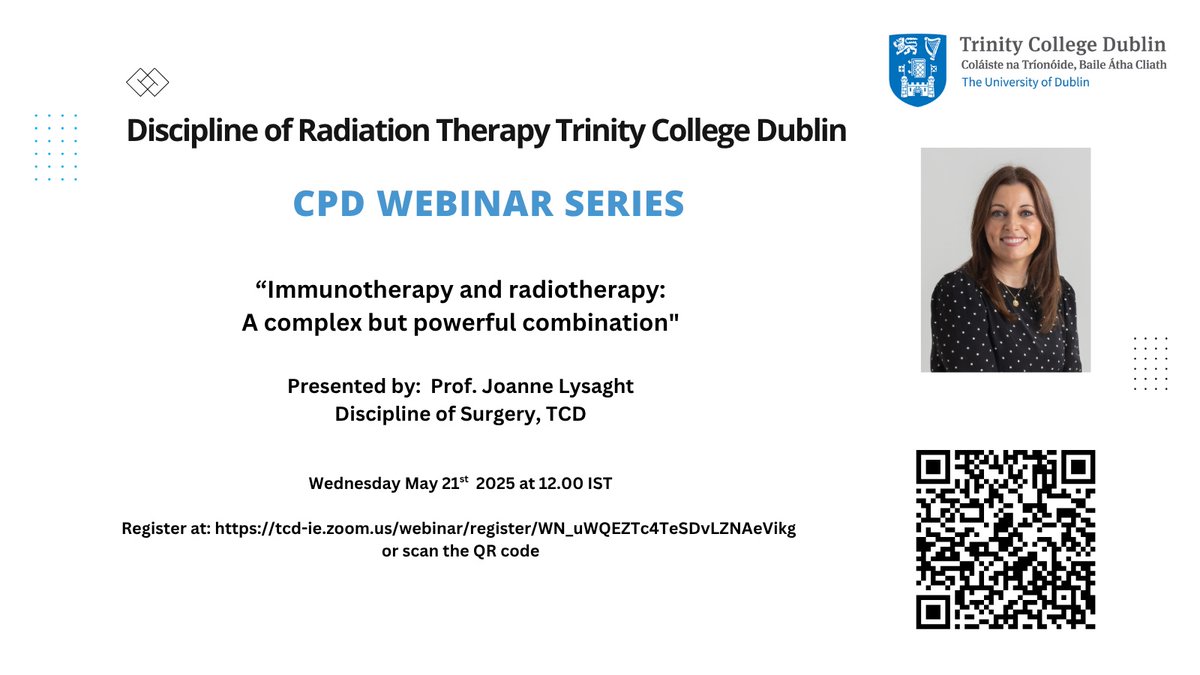 Trinity College Dublin
Coláiste na Tríonóide, Baile Átha Cliath
The University of Dublin

Discipline of Radiation Therapy Trinity College Dublin

CPD WEBINAR SERIES

“Immunotherapy and radiotherapy: A complex but powerful combination"

Presented by: Prof. Joanne Lysaght
Discipline of Surgery, TCD

Wednesday May 21$^{st}$ 2025 at 12.00 IST

Register at: https://tcd-ie.zoom.us/webinar/register/WN_uWQEZTc4TeSDvLZNAeVikg
or scan the QR code